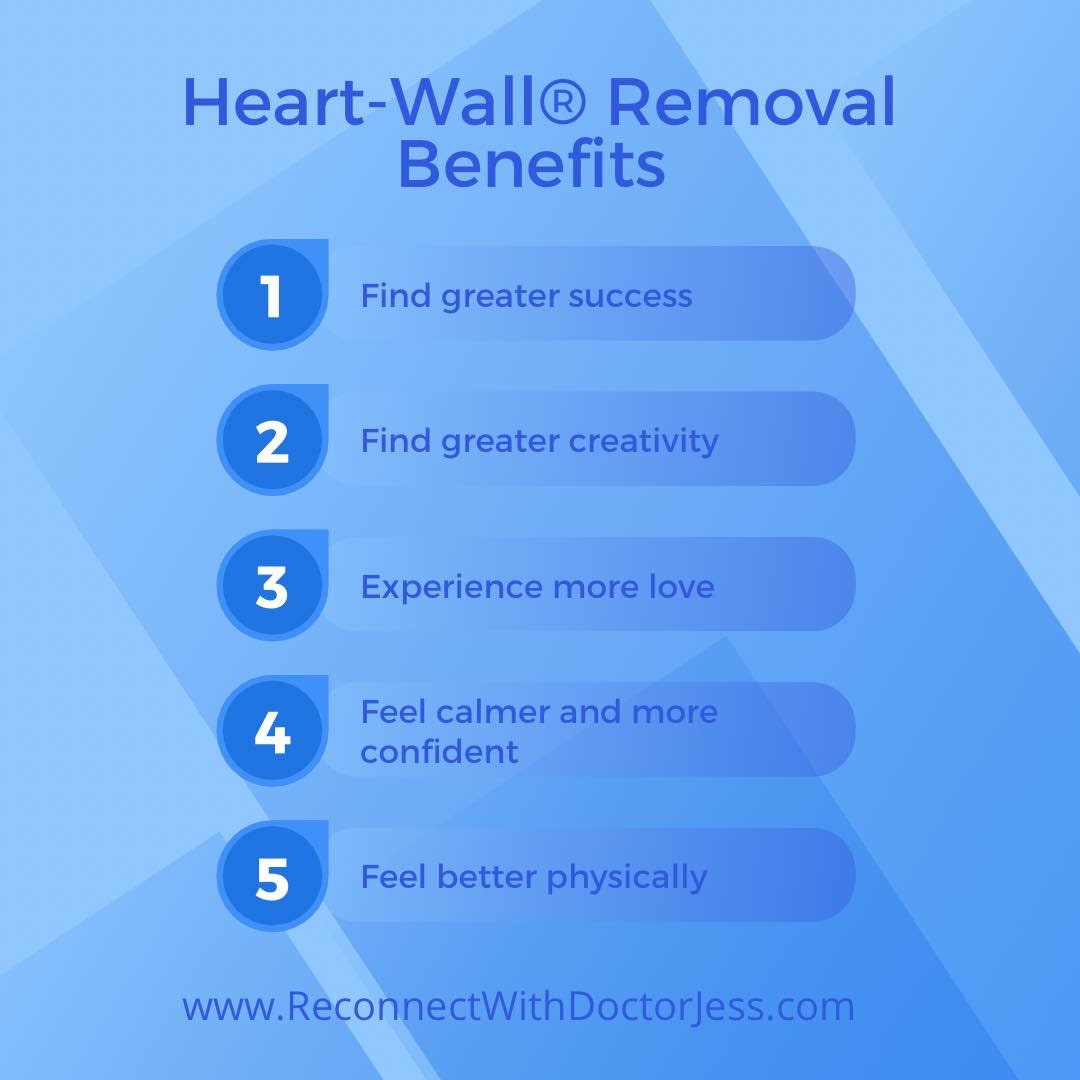 Heart-Wall® Removal Benefits

1 Find greater success

2 Find greater creativity

3 Experience more love

4 Feel calmer and more confident

5 Feel better physically

www.ReconnectWithDoctorJess.com